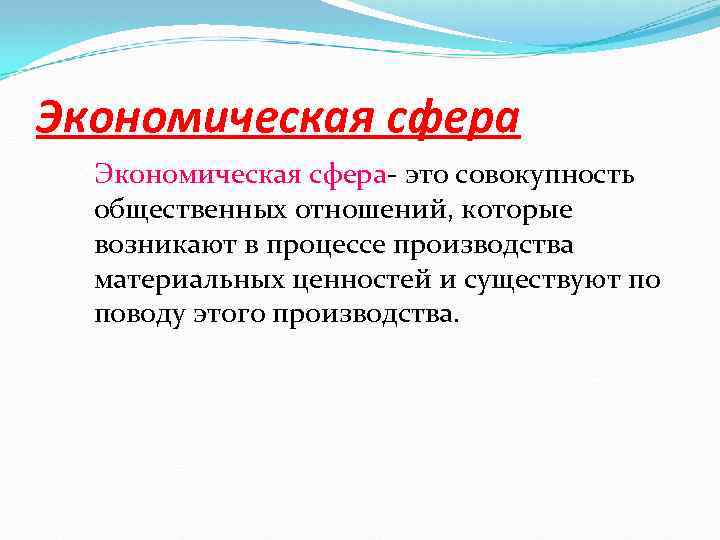 Экономическая сфера

Экономическая сфера- это совокупность общественных отношений, которые возникают в процессе производства материальных ценностей и существуют по поводу этого производства.